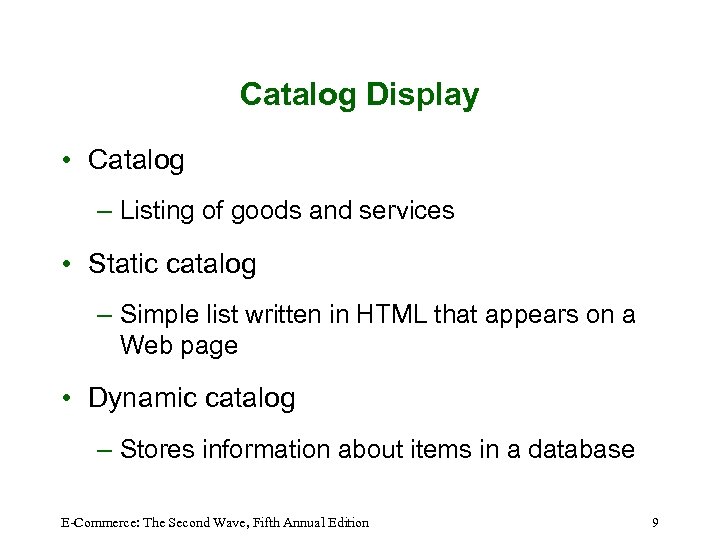 Catalog Display

• Catalog

– Listing of goods and services

• Static catalog

– Simple list written in HTML that appears on a Web page

• Dynamic catalog

– Stores information about items in a database

E-Commerce: The Second Wave, Fifth Annual Edition

9